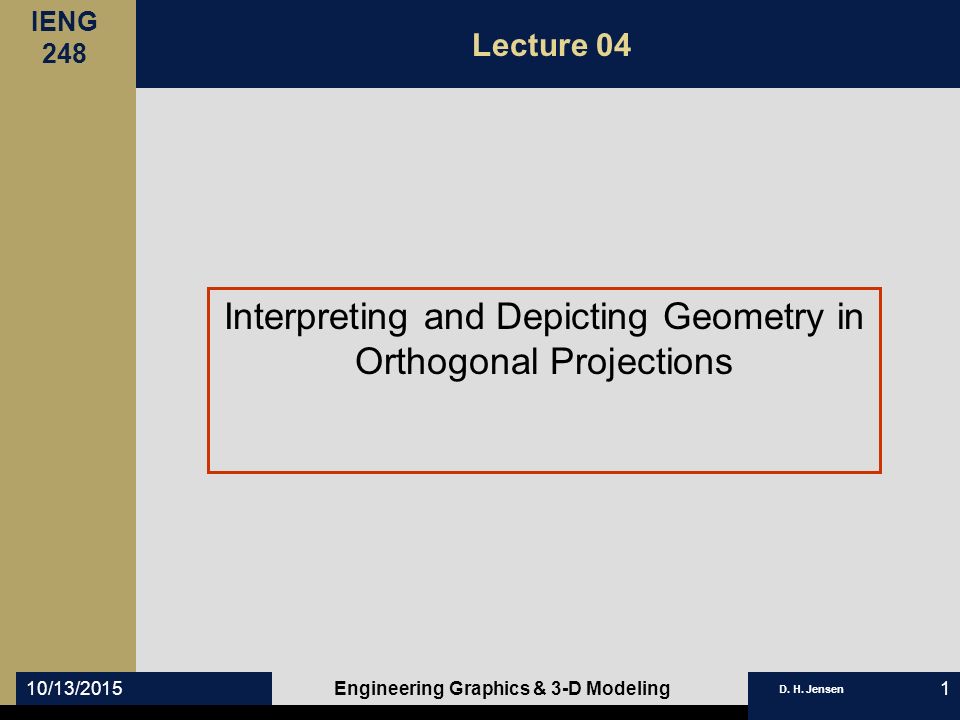 IENG 248

Lecture 04

Interpreting and Depicting Geometry in Orthogonal Projections

10/13/2015

Engineering Graphics & 3-D Modeling

D. H. Jensen

1